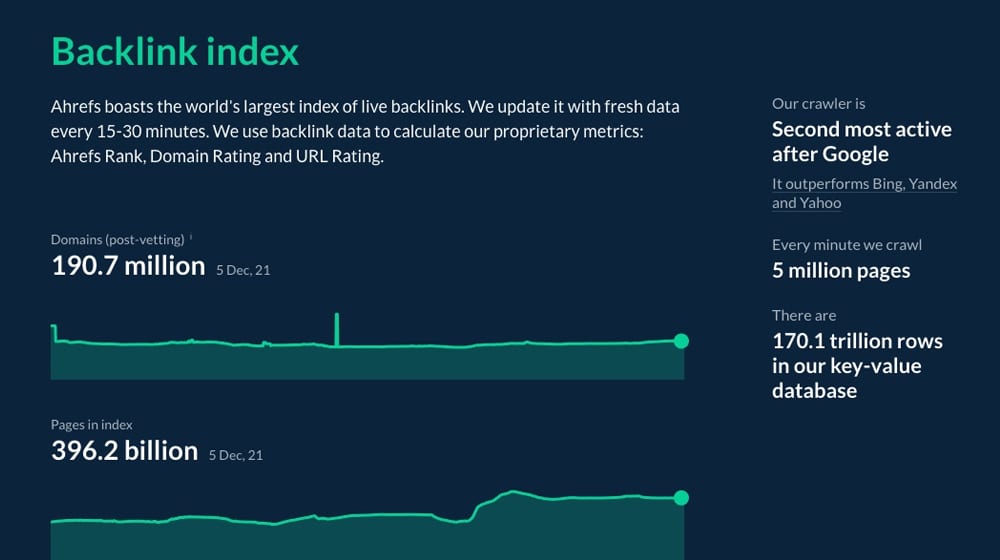 Backlink index

Ahrefs boasts the world's largest index of live backlinks. We update it with fresh data every 15-30 minutes. We use backlink data to calculate our proprietary metrics: Ahrefs Rank, Domain Rating and URL Rating.

Domains (post-vetting) ⁱ
190.7 million 5 Dec, 21

Pages in index
396.2 billion 5 Dec, 21

Our crawler is
Second most active after Google
It outperforms Bing, Yandex and Yahoo

Every minute we crawl
5 million pages

There are
170.1 trillion rows in our key-value database